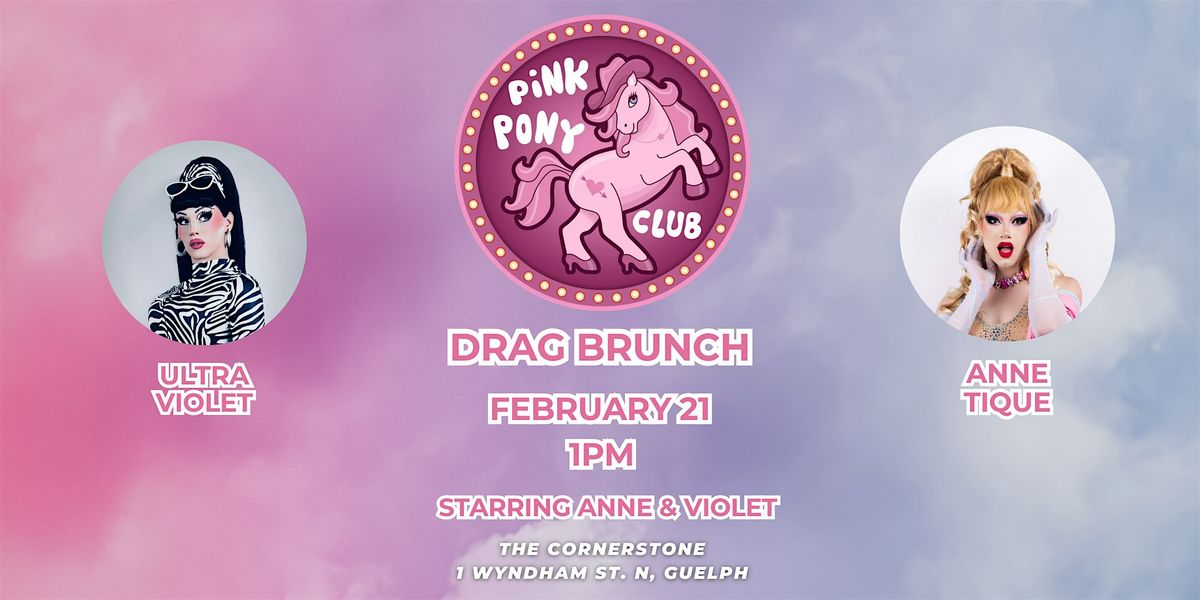 PiNK PONY CLUB

ULTRA VIOLET

ANNE TIQUE

DRAG BRUNCH

FEBRUARY 21
1PM

STARRING ANNE & VIOLET

THE CORNERSTONE
1 WYNDHAM ST. N, GUELPH